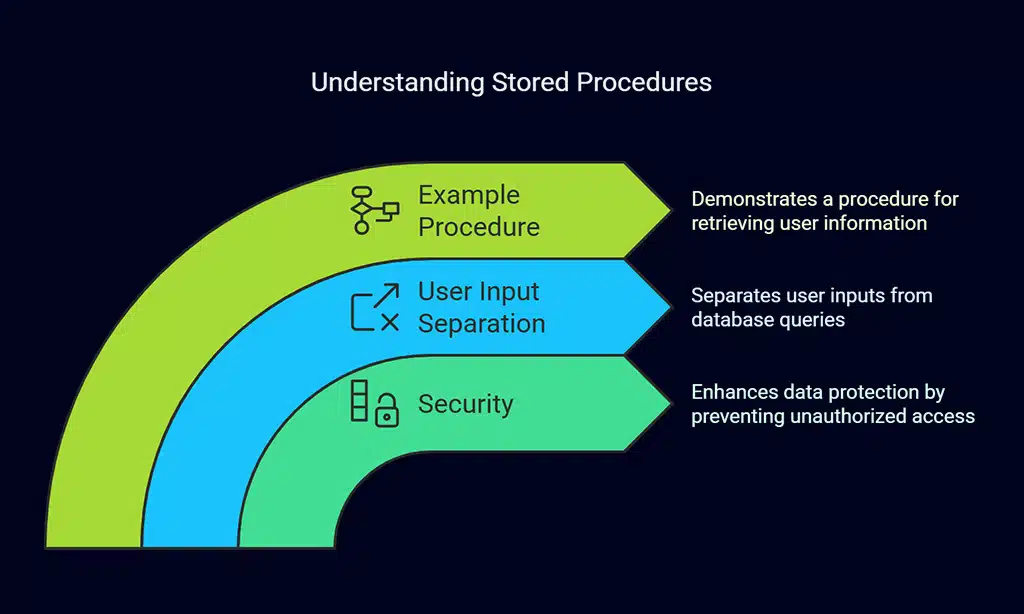 Understanding Stored Procedures

Example Procedure

Demonstrates a procedure for retrieving user information

User Input Separation

Separates user inputs from database queries

Security

Enhances data protection by preventing unauthorized access